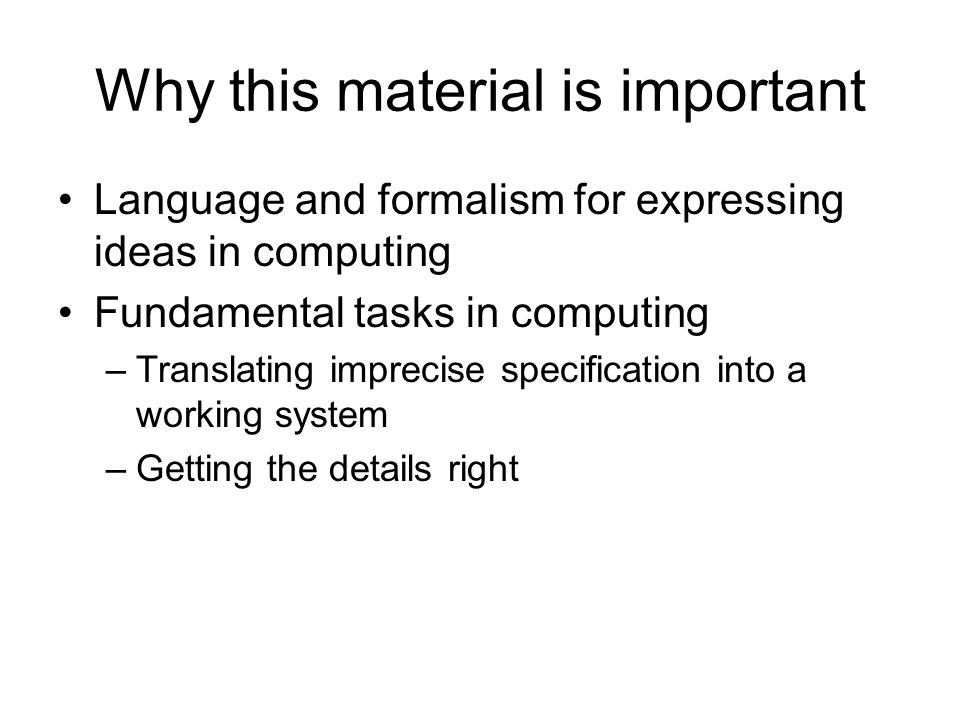 Why this material is important

• Language and formalism for expressing ideas in computing
• Fundamental tasks in computing
– Translating imprecise specification into a working system
– Getting the details right